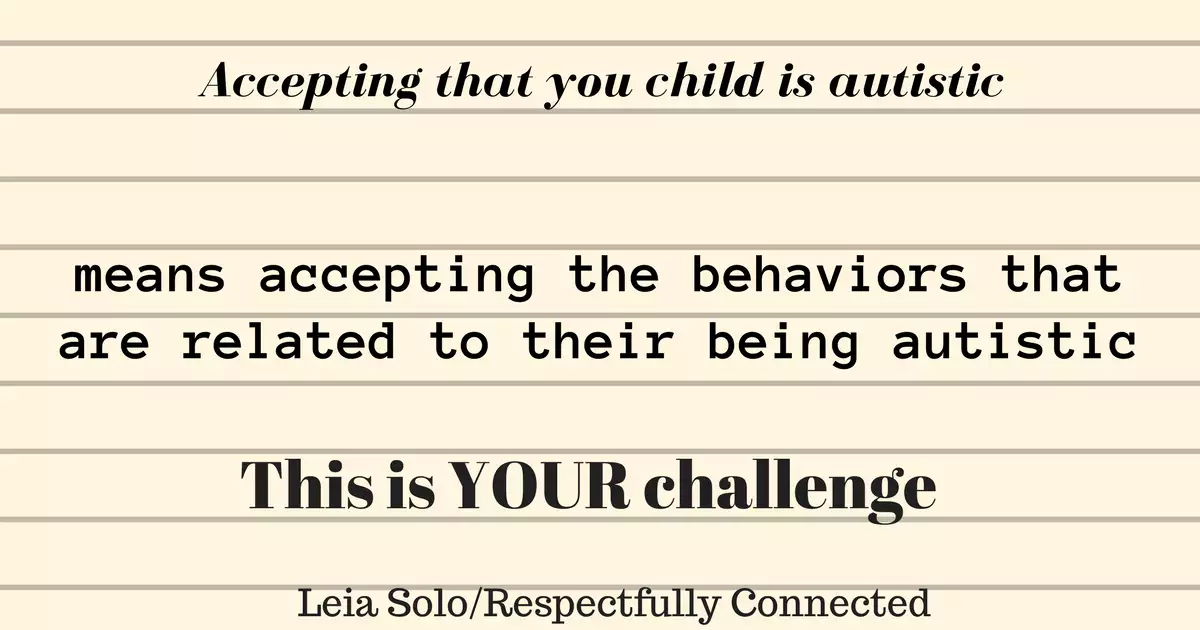 Accepting that you child is autistic

means accepting the behaviors that are related to their being autistic

This is YOUR challenge

Leia Solo/Respectfully Connected